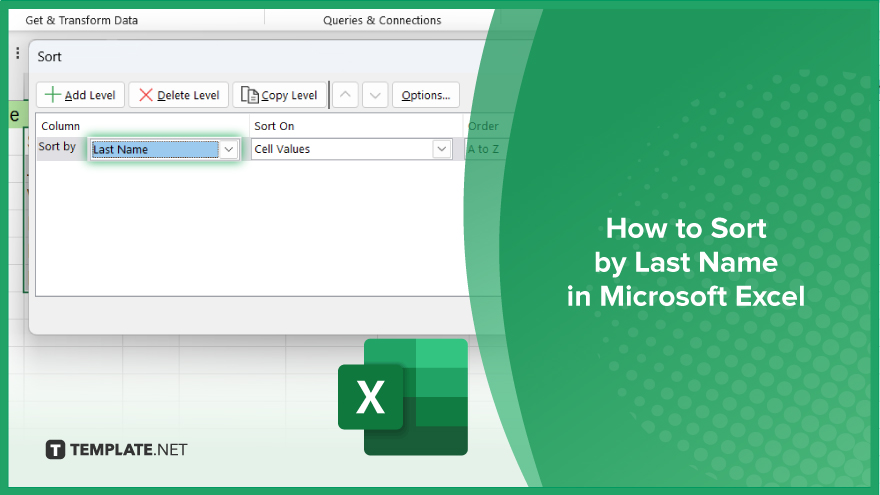 Get & Transform Data
Queries & Connections

Sort

Add Level
Delete Level
Copy Level
Options...

Column
Sort On
Order
Sort by
Last Name
Cell Values
A to Z

e

How to Sort by Last Name in Microsoft Excel

X

TEMPLATE.NET